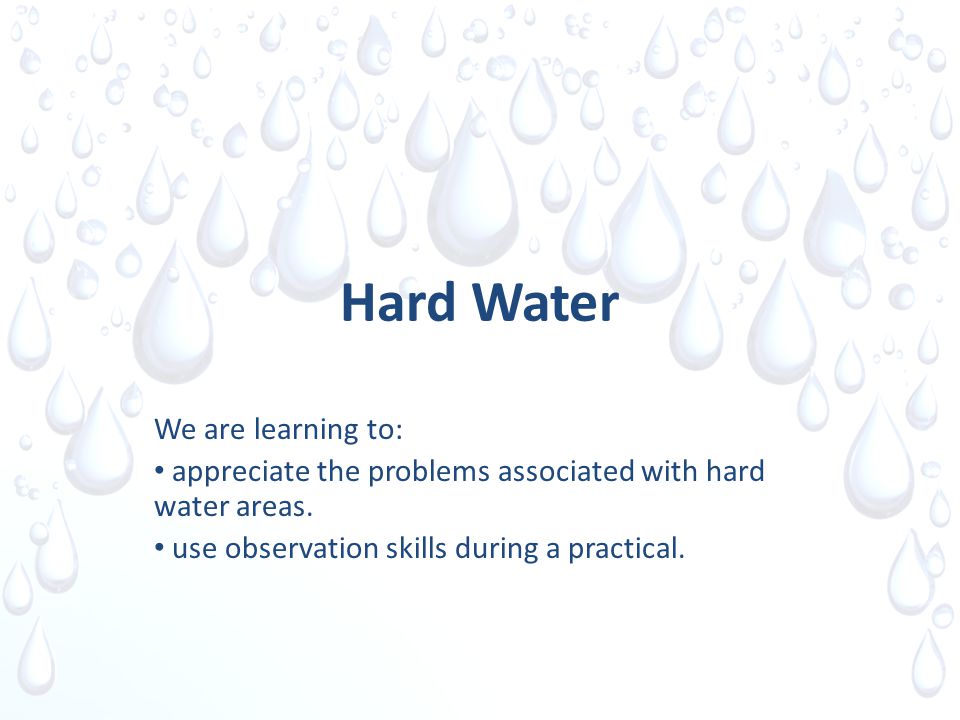 Hard Water

We are learning to:

• appreciate the problems associated with hard water areas.

• use observation skills during a practical.